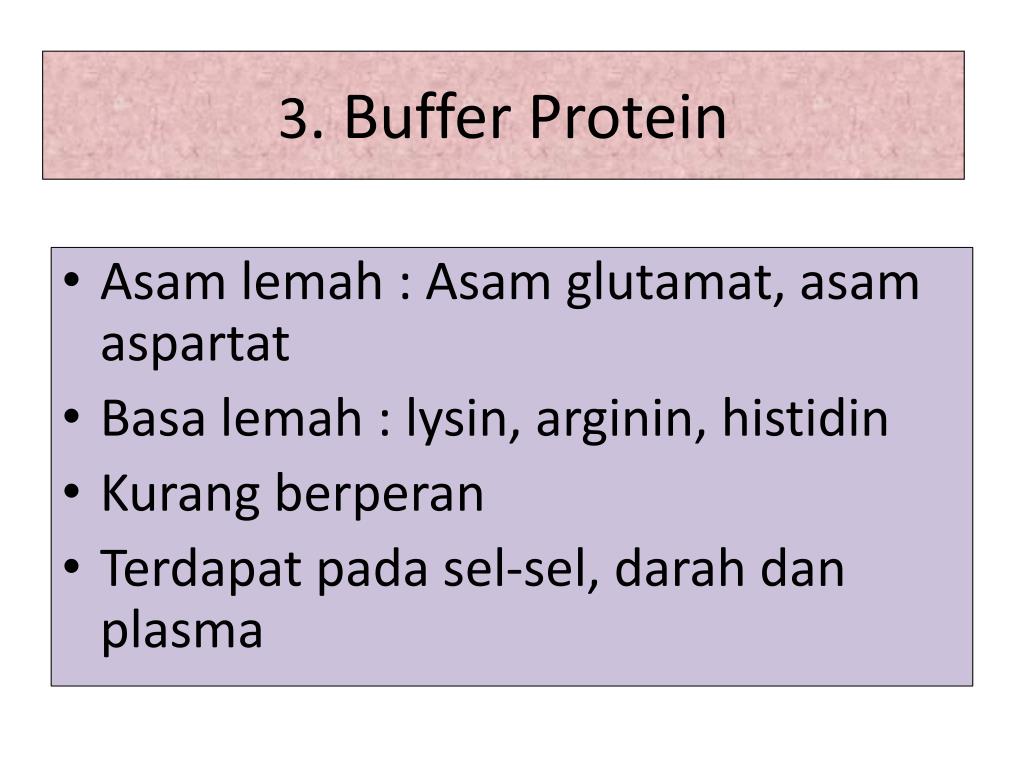 3. Buffer Protein

• Asam lemah : Asam glutamat, asam aspartat
• Basa lemah : lysin, arginin, histidin
• Kurang berperan
• Terdapat pada sel-sel, darah dan plasma